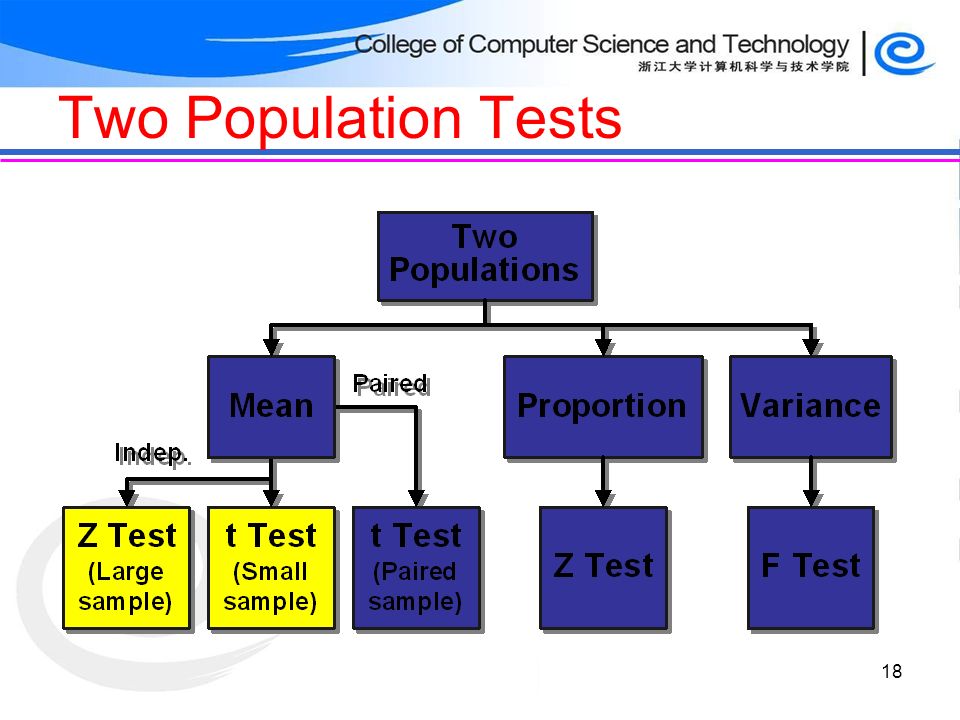 College of Computer Science and Technology
浙江大学计算机科学与技术学院

Two Population Tests

Two Populations

Mean

Paired

Proportion

Variance

Indep.

Z Test (Large sample)

t Test (Small sample)

t Test (Paired sample)

Z Test

F Test

18